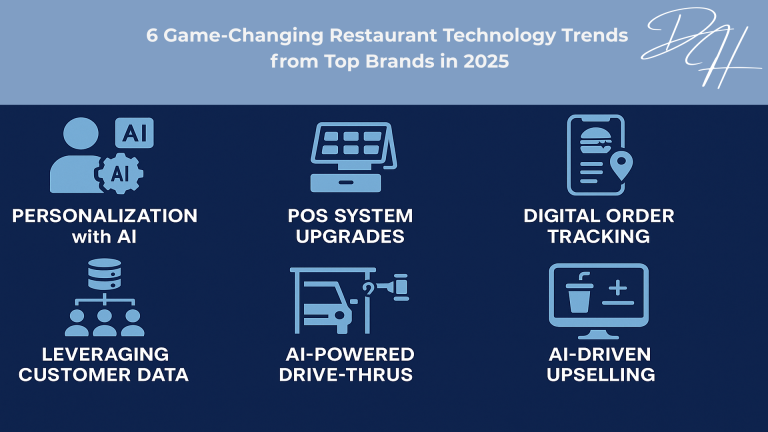 6 Game-Changing Restaurant Technology Trends from Top Brands in 2025

DH

AI

AI

PERSONALIZATION with AI

POS SYSTEM UPGRADES

DIGITAL ORDER TRACKING

LEVERAGING CUSTOMER DATA

AI-POWERED DRIVE-THRUS

AI-DRIVEN UPSELLING